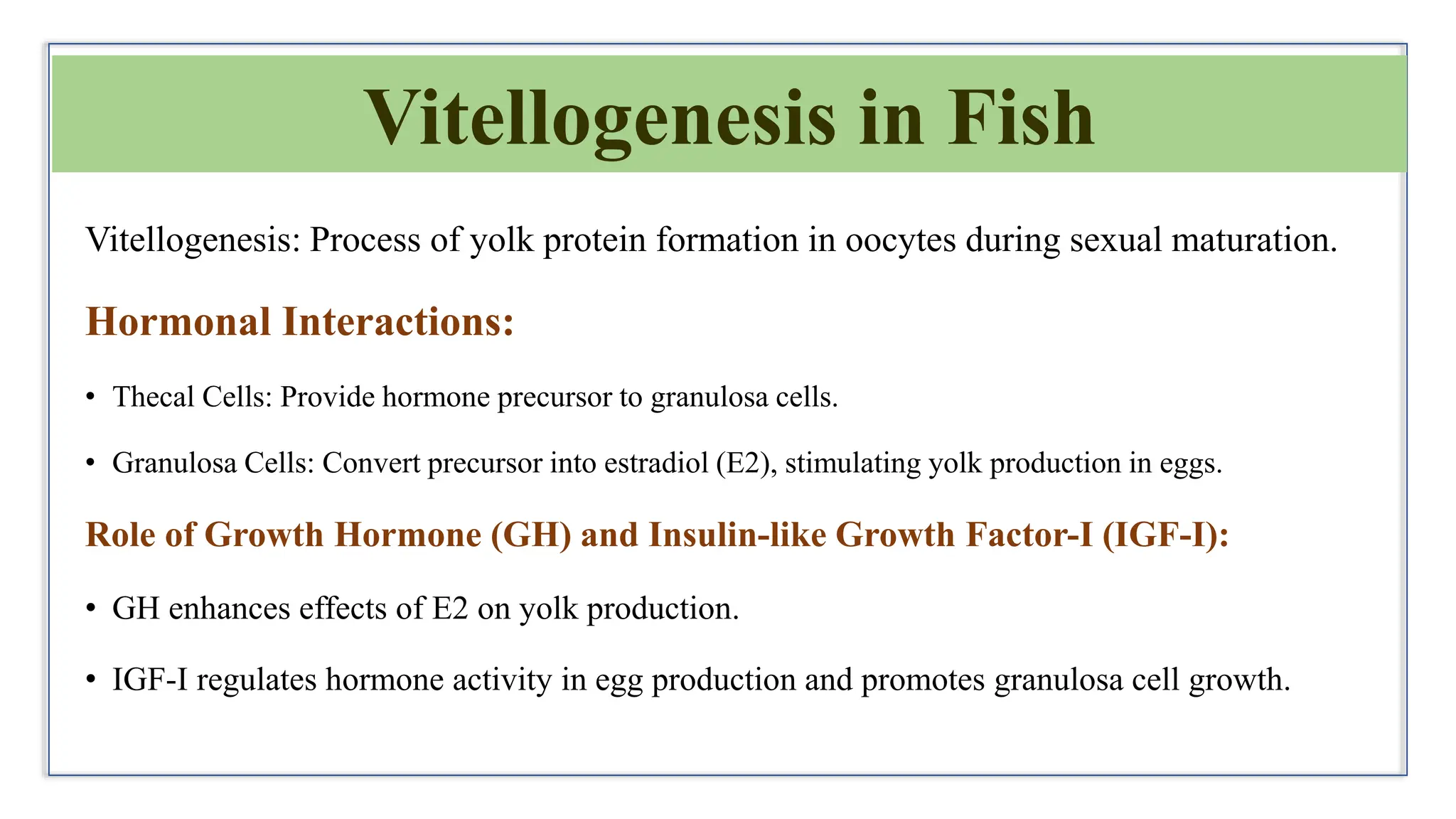 Vitellogenesis in Fish

Vitellogenesis: Process of yolk protein formation in oocytes during sexual maturation.

Hormonal Interactions:

• Thecal Cells: Provide hormone precursor to granulosa cells.

• Granulosa Cells: Convert precursor into estradiol (E2), stimulating yolk production in eggs.

Role of Growth Hormone (GH) and Insulin-like Growth Factor-I (IGF-I):

• GH enhances effects of E2 on yolk production.

• IGF-I regulates hormone activity in egg production and promotes granulosa cell growth.